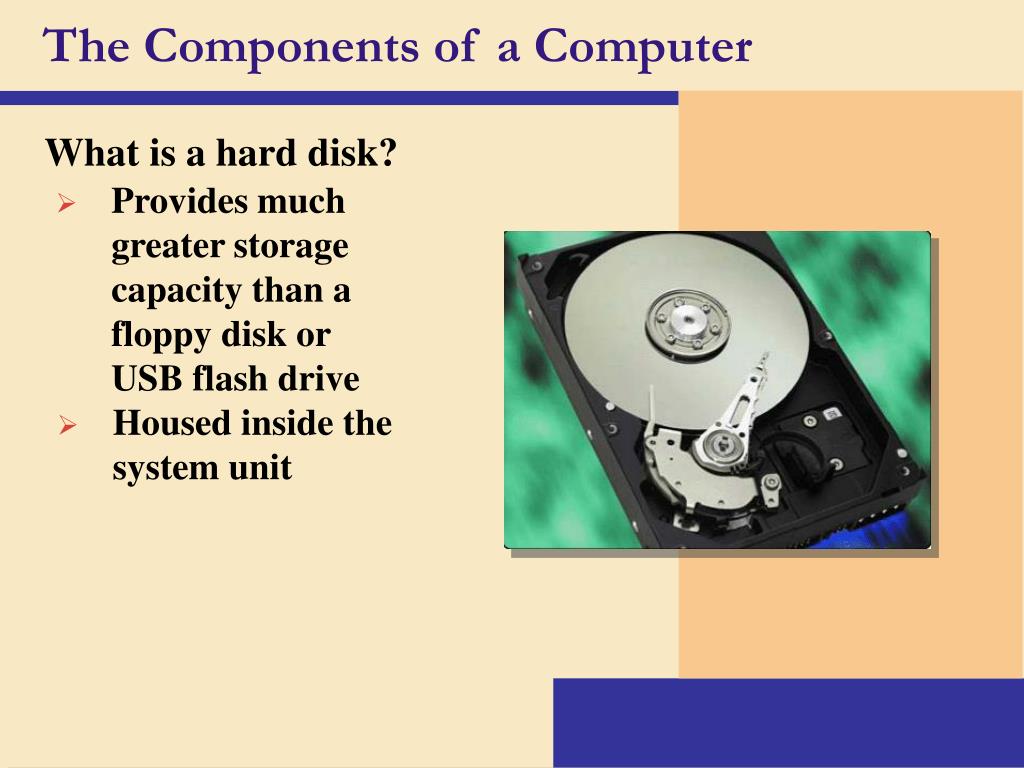 The Components of a Computer

What is a hard disk?

➢ Provides much greater storage capacity than a floppy disk or USB flash drive

➢ Housed inside the system unit